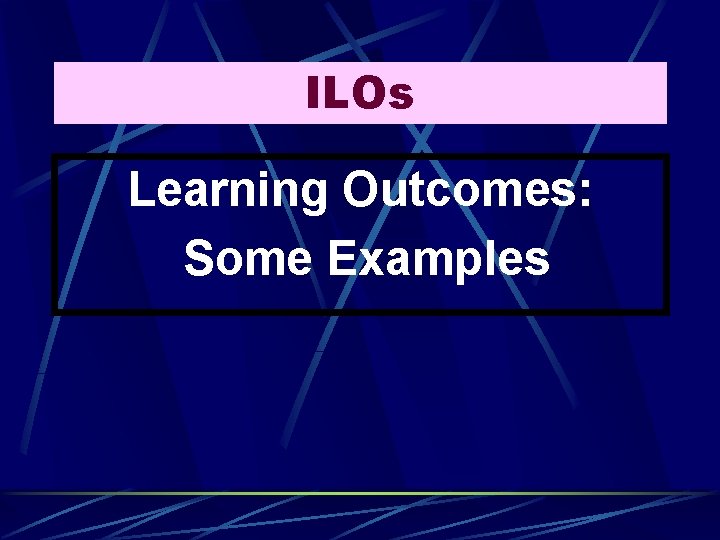 ILOs

Learning Outcomes: Some Examples